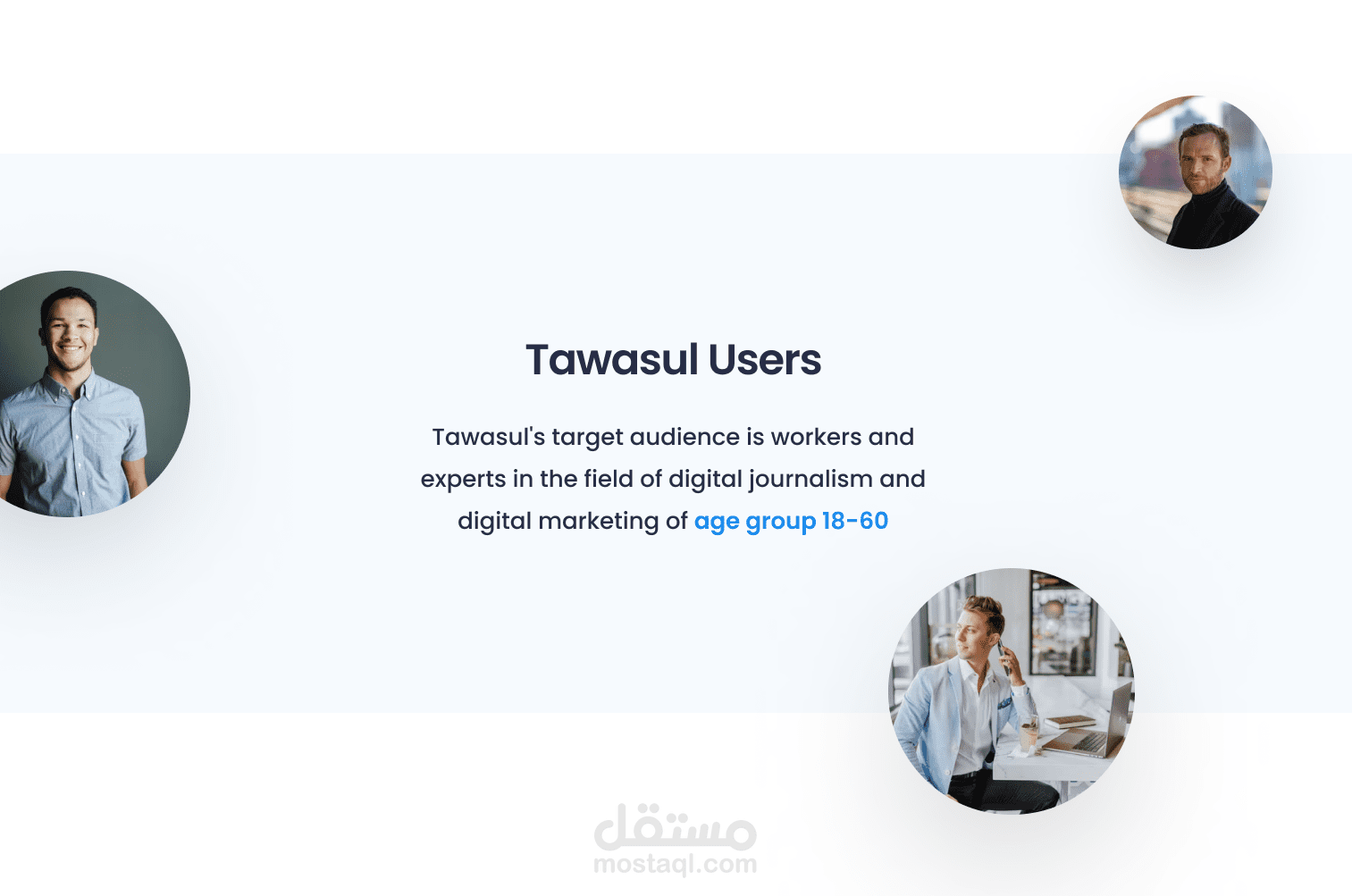 Tawasul Users

Tawasul's target audience is workers and experts in the field of digital journalism and digital marketing of age group 18-60

مستقل
mostaql.com